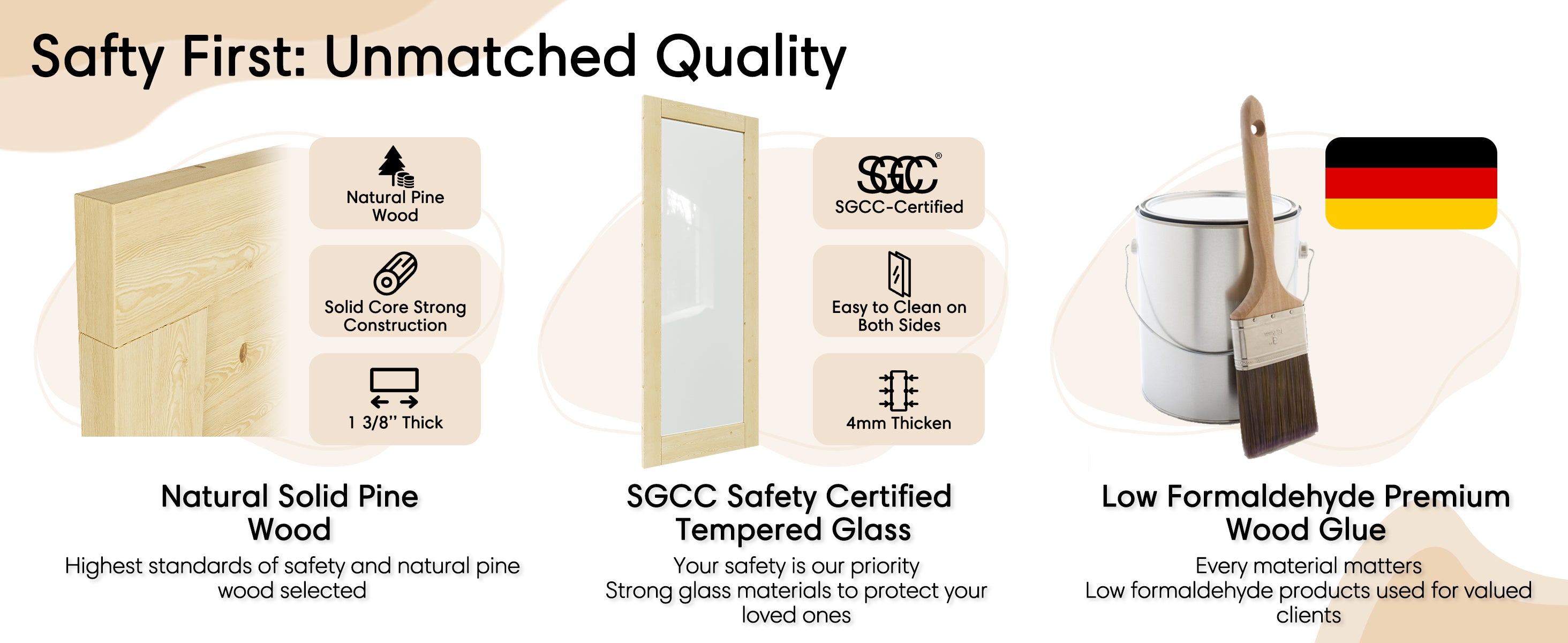 Safty First: Unmatched Quality

Natural Pine Wood

Solid Core Strong Construction

1 3/8'' Thick

Natural Solid Pine Wood

Highest standards of safety and natural pine wood selected

SGCC®

SGCC-Certified

Easy to Clean on Both Sides

4mm Thicken

SGCC Safety Certified Tempered Glass

Your safety is our priority
Strong glass materials to protect your loved ones

Low Formaldehyde Premium Wood Glue

Every material matters
Low formaldehyde products used for valued clients